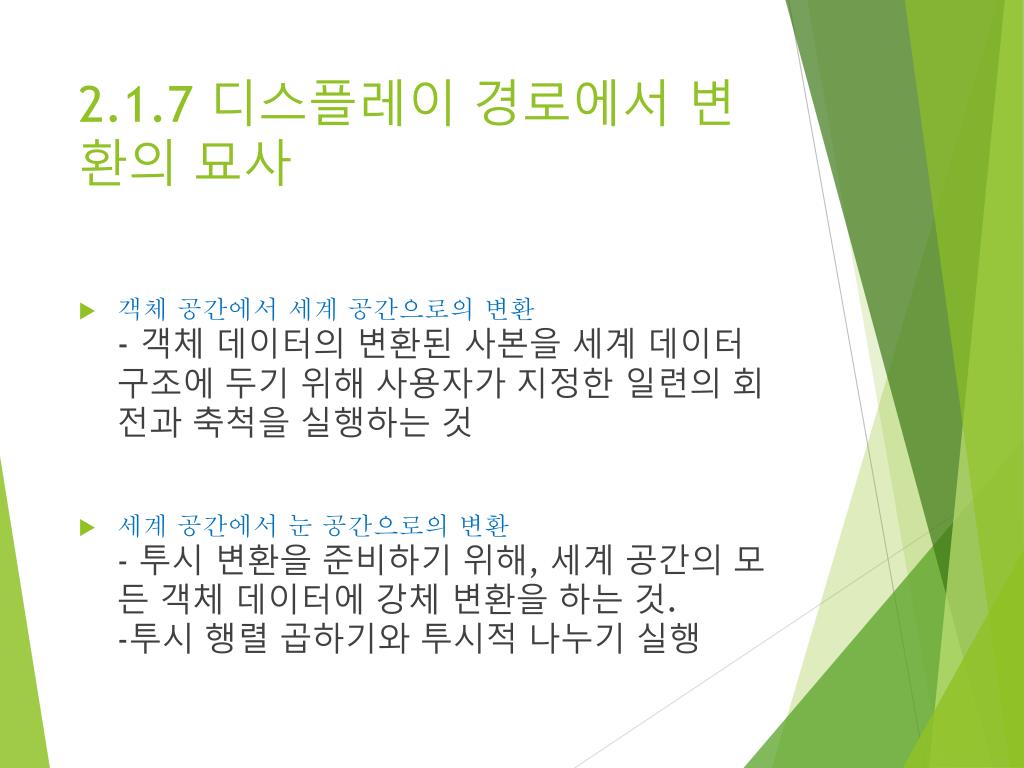 2.1.7 디스플레이 경로에서 변환의 묘사

객체 공간에서 세계 공간으로의 변환
- 객체 데이터의 변환된 사본을 세계 데이터 구조에 두기 위해 사용자가 지정한 일련의 회전과 축척을 실행하는 것

세계 공간에서 눈 공간으로의 변환
- 투시 변환을 준비하기 위해, 세계 공간의 모든 객체 데이터에 강체 변환을 하는 것.
-투시 행렬 곱하기와 투시적 나누기 실행